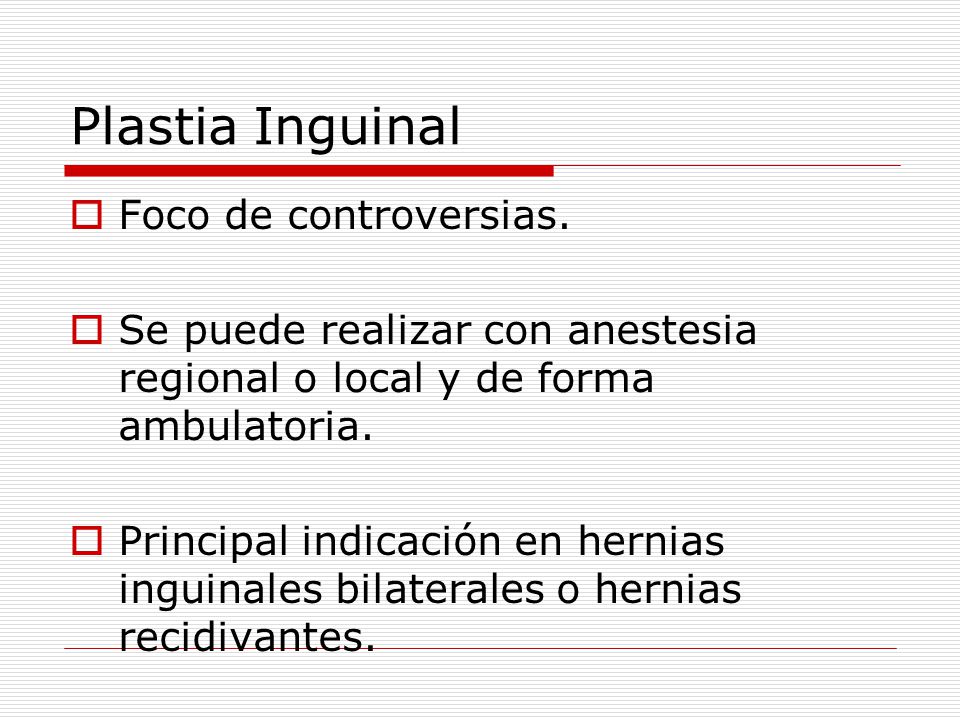 Plastia Inguinal

Foco de controversias.

Se puede realizar con anestesia regional o local y de forma ambulatoria.

Principal indicación en hernias inguinales bilaterales o hernias recidivantes.